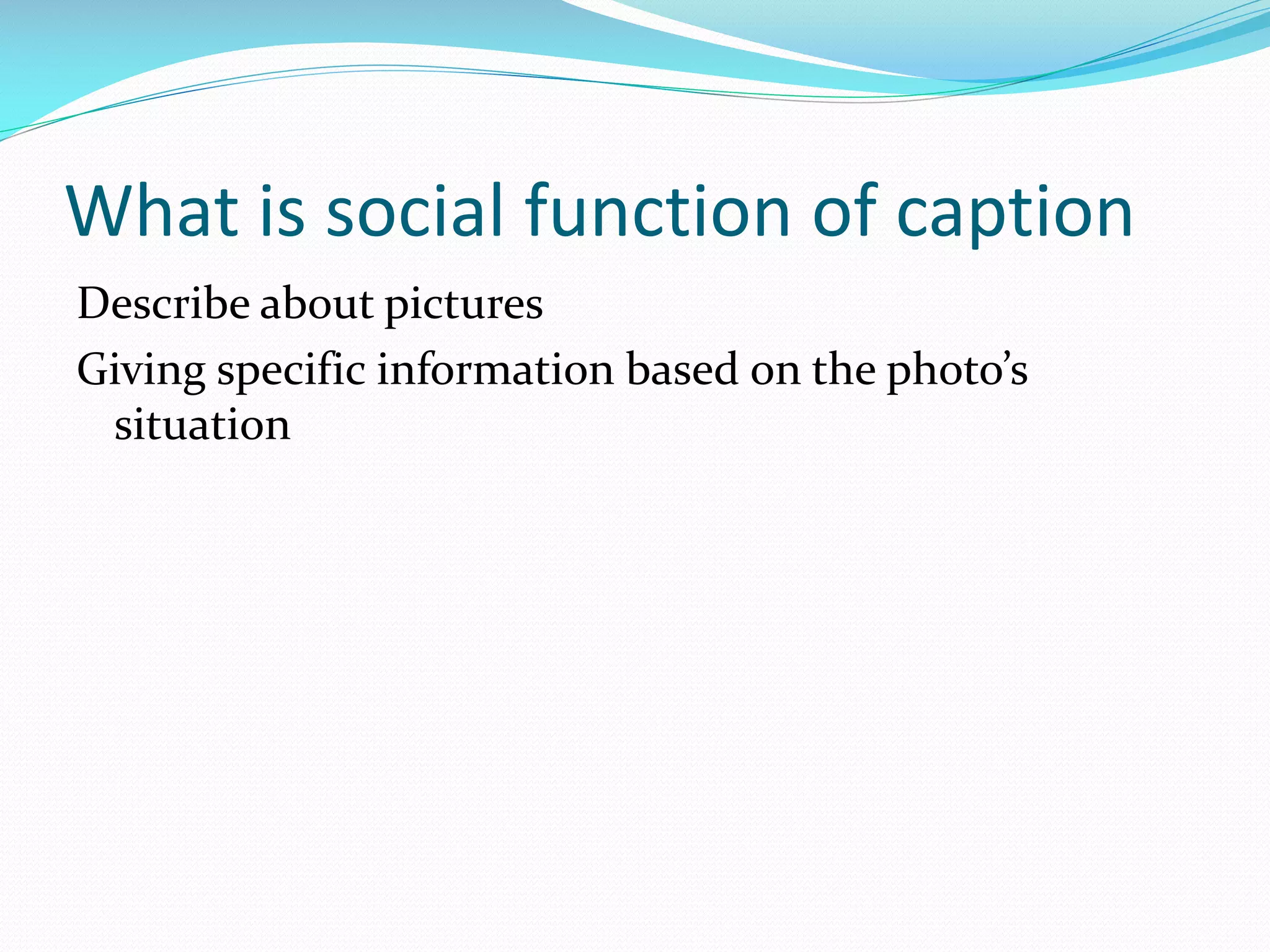 What is social function of caption

Describe about pictures

Giving specific information based on the photo’s situation